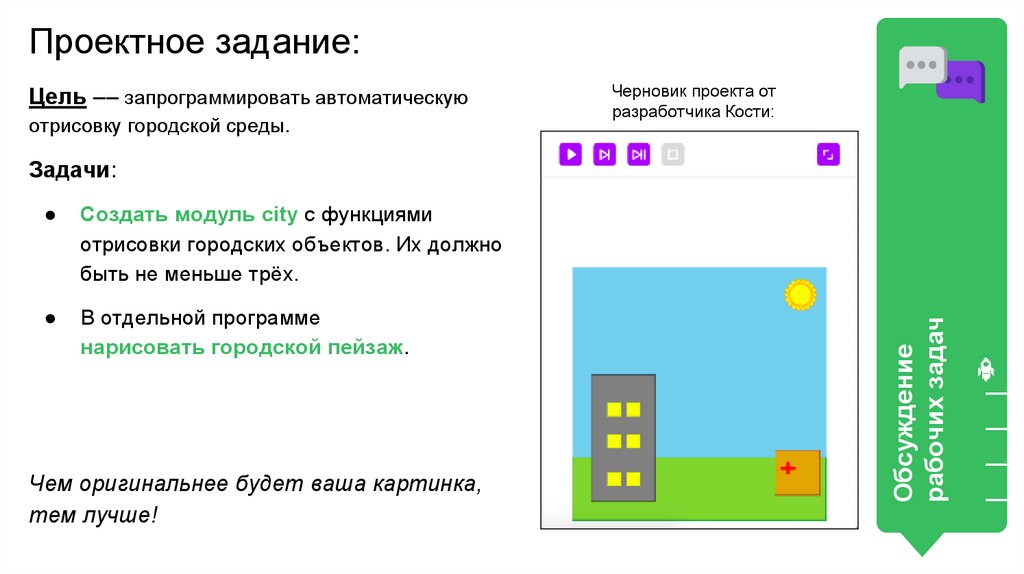 Проектное задание:

Цель –– запрограммировать автоматическую отрисовку городской среды.

Задачи:

● Создать модуль city с функциями отрисовки городских объектов. Их должно быть не меньше трёх.

● В отдельной программе нарисовать городской пейзаж.

Чем оригинальнее будет ваша картинка, тем лучше!

Черновик проекта от разработчика Кости:

Обсуждение рабочих задач